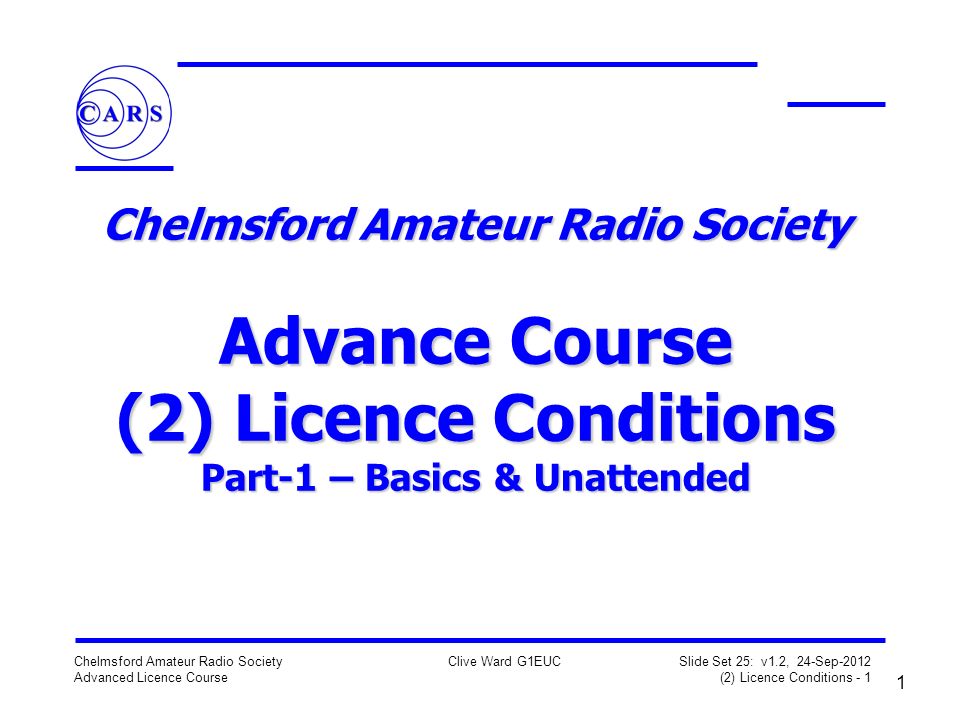 CARS

Chelmsford Amateur Radio Society

Advance Course
(2) Licence Conditions
Part-1 – Basics & Unattended

Chelmsford Amateur Radio Society
Advanced Licence Course

Clive Ward G1EUC

Slide Set 25: v1.2, 24-Sep-2012
(2) Licence Conditions - 1

1